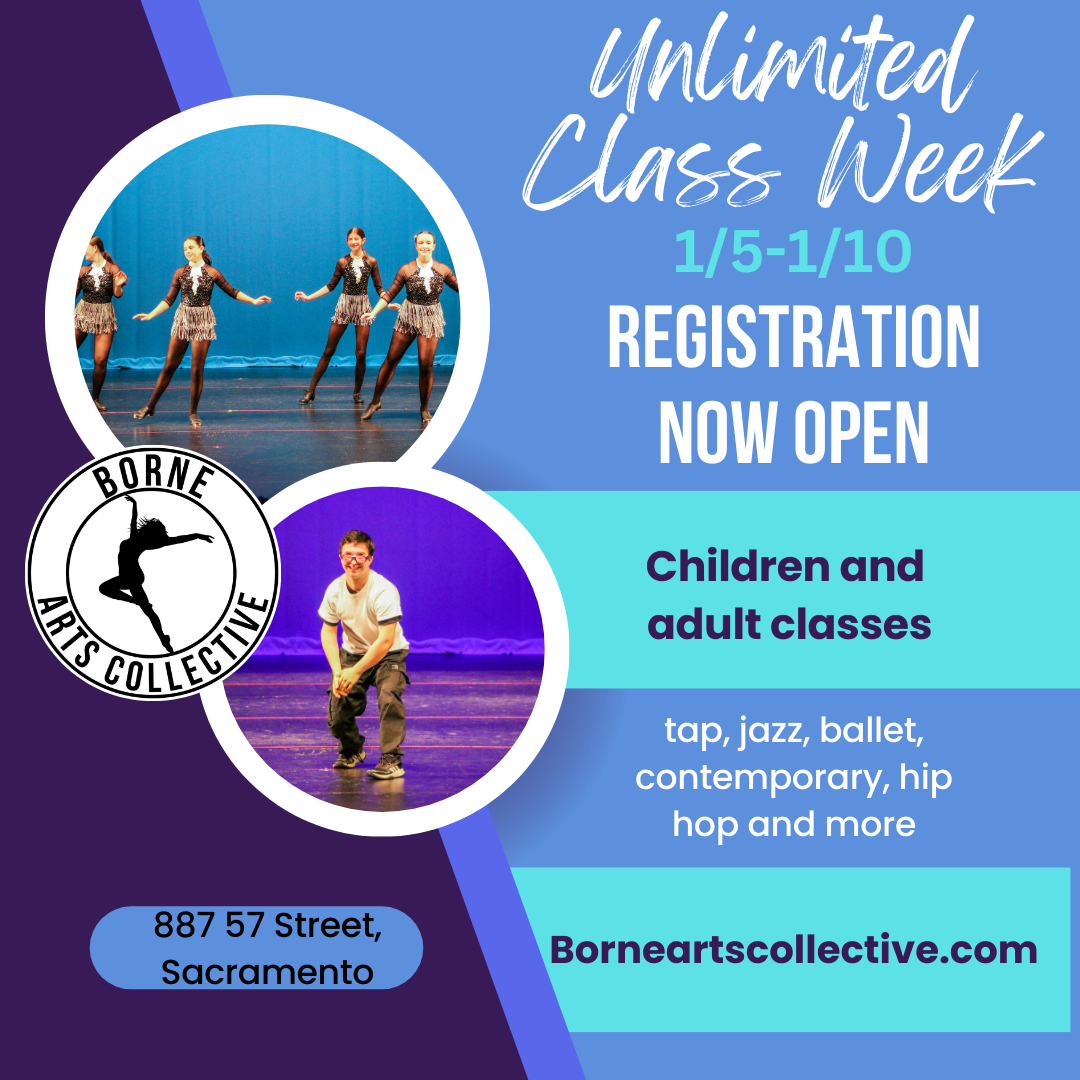 Unlimited Class Week

1/5-1/10

REGISTRATION NOW OPEN

BORNE ARTS COLLECTIVE

Children and adult classes

tap, jazz, ballet, contemporary, hip hop and more

887 57 Street, Sacramento

Borneartscollective.com